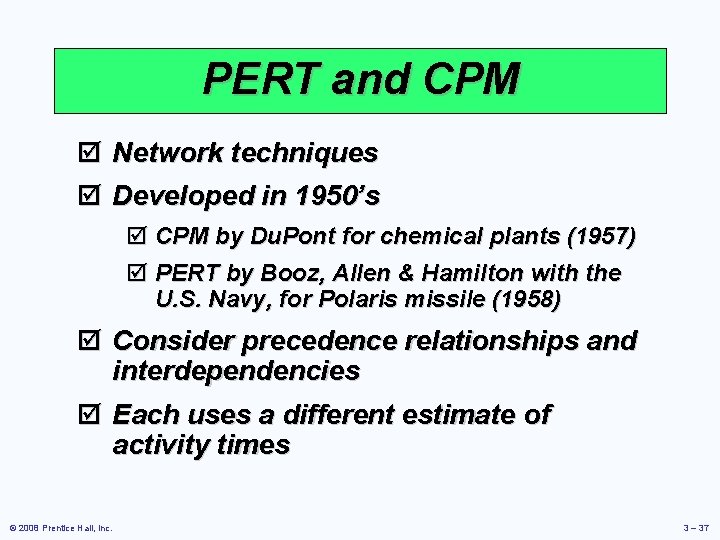 PERT and CPM

☑ Network techniques

☑ Developed in 1950's

☑ CPM by DuPont for chemical plants (1957)

☑ PERT by Booz, Allen & Hamilton with the U.S. Navy, for Polaris missile (1958)

☑ Consider precedence relationships and interdependencies

☑ Each uses a different estimate of activity times

© 2008 Prentice Hall, Inc.

3 – 37